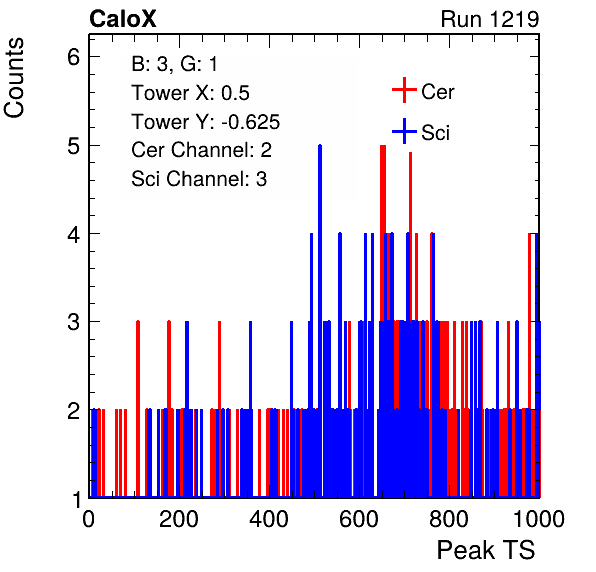 CaloX

Run 1219

Counts

B: 3, G: 1
Tower X: 0.5
Tower Y: -0.625
Cer Channel: 2
Sci Channel: 3

Cer
Sci

6
5
4
3
2
1

0
200
400
600
800
1000

Peak TS